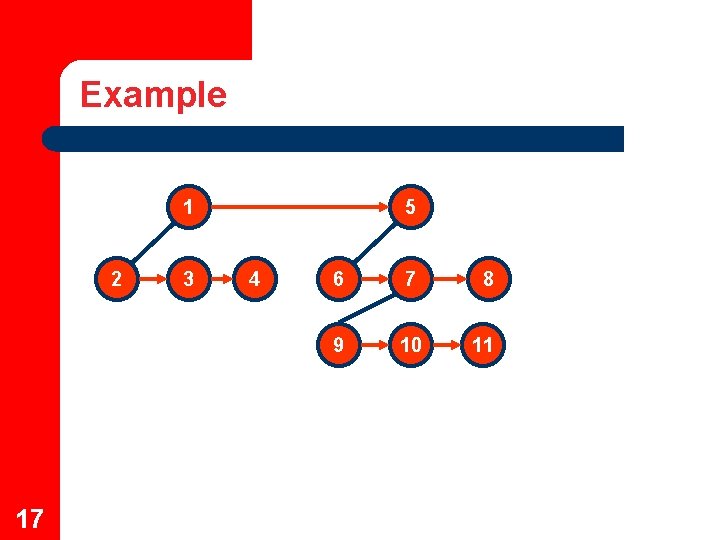 Example

1
5
2
3
4
6
7
8
9
10
11

17